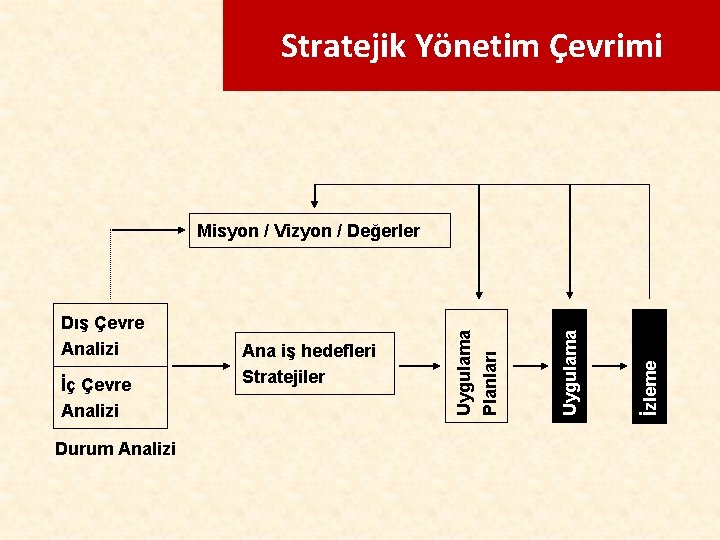 Stratejik Yönetim Çevrimi

Misyon / Vizyon / Değerler

Dış Çevre Analizi

İç Çevre Analizi

Durum Analizi

Ana iş hedefleri Stratejiler

Uygulama Planları

Uygulama

İzleme